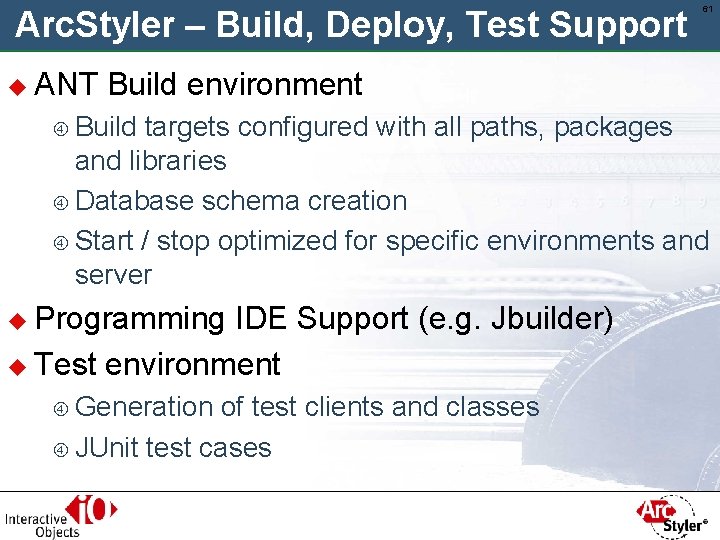 ArcStyler – Build, Deploy, Test Support

61

ANT Build environment

Build targets configured with all paths, packages and libraries

Database schema creation

Start / stop optimized for specific environments and server

Programming IDE Support (e.g. Jbuilder)

Test environment

Generation of test clients and classes

JUnit test cases

Interactive Objects iO

Arc Styler®